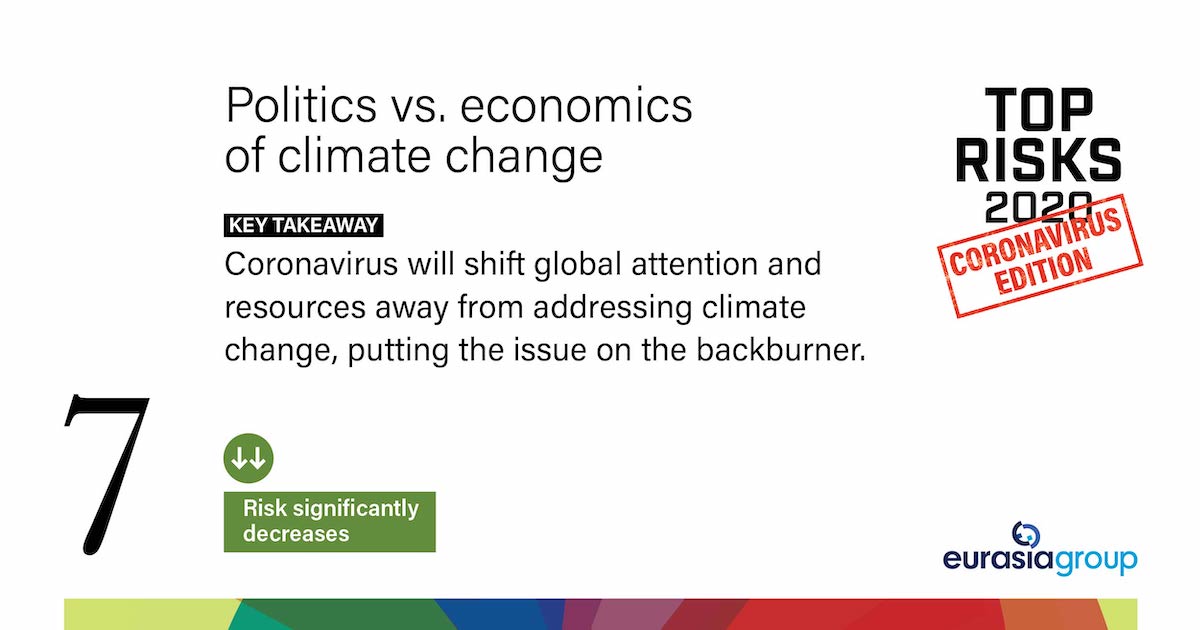 Politics vs. economics of climate change

KEY TAKEAWAY

Coronavirus will shift global attention and resources away from addressing climate change, putting the issue on the backburner.

TOP RISKS 2020

CORONAVIRUS EDITION

7

↓↓

Risk significantly decreases

eurasiagroup